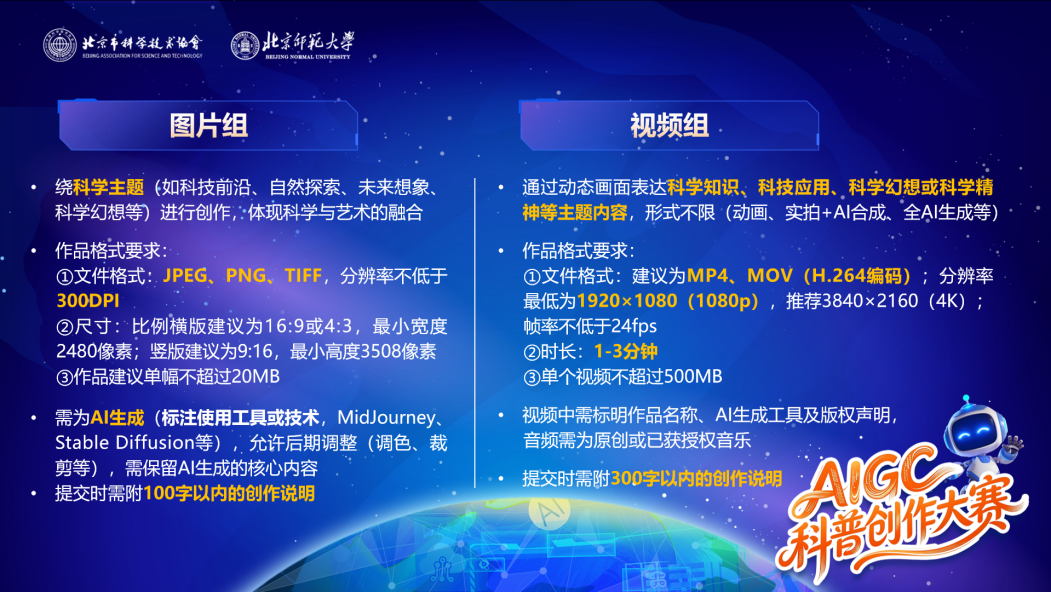 北京市科学技术协会
BEIJING ASSOCIATION FOR SCIENCE AND TECHNOLOGY

北京师范大学
BEIJING NORMAL UNIVERSITY

图片组

• 绕科学主题（如科技前沿、自然探索、未来想象、科学幻想等）进行创作，体现科学与艺术的融合

• 作品格式要求：
①文件格式：JPEG、PNG、TIFF，分辨率不低于300DPI
②尺寸：比例横版建议为16:9或4:3，最小宽度2480像素；竖版建议为9:16，最小高度3508像素
③作品建议单幅不超过20MB

• 需为AI生成（标注使用工具或技术，MidJourney、Stable Diffusion等），允许后期调整（调色、裁剪等），需保留AI生成的核心内容

• 提交时需附100字以内的创作说明

视频组

• 通过动态画面表达科学知识、科技应用、科学幻想或科学精神等主题内容，形式不限（动画、实拍+AI合成、全AI生成等）

• 作品格式要求：
①文件格式：建议为MP4、MOV（H.264编码）；分辨率最低为1920×1080（1080p），推荐3840×2160（4K）；帧率不低于24fps
②时长：1-3分钟
③单个视频不超过500MB

• 视频中需标明作品名称、AI生成工具及版权声明，音频需为原创或已获授权音乐

• 提交时需附300字以内的创作说明

AIGC
科普创作大赛